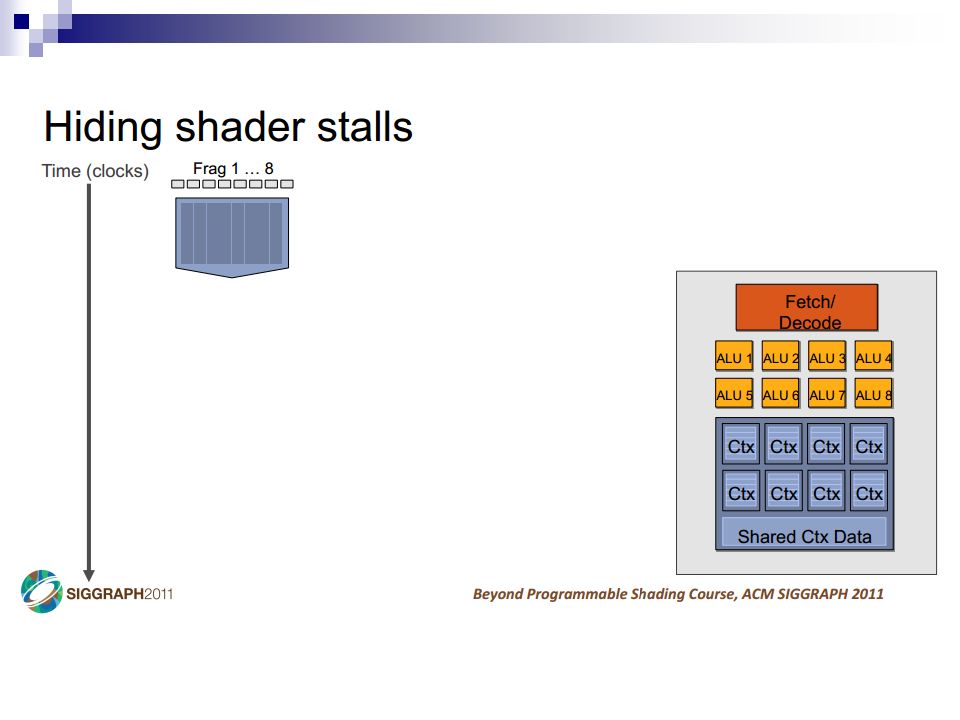 Hiding shader stalls

Time (clocks)

Frag 1 … 8

Fetch/
Decode

ALU 1
ALU 2
ALU 3
ALU 4
ALU 5
ALU 6
ALU 7
ALU 8

Ctx
Ctx
Ctx
Ctx
Ctx
Ctx
Ctx
Ctx

Shared Ctx Data

SIGGRAPH2011

Beyond Programmable Shading Course, ACM SIGGRAPH 2011